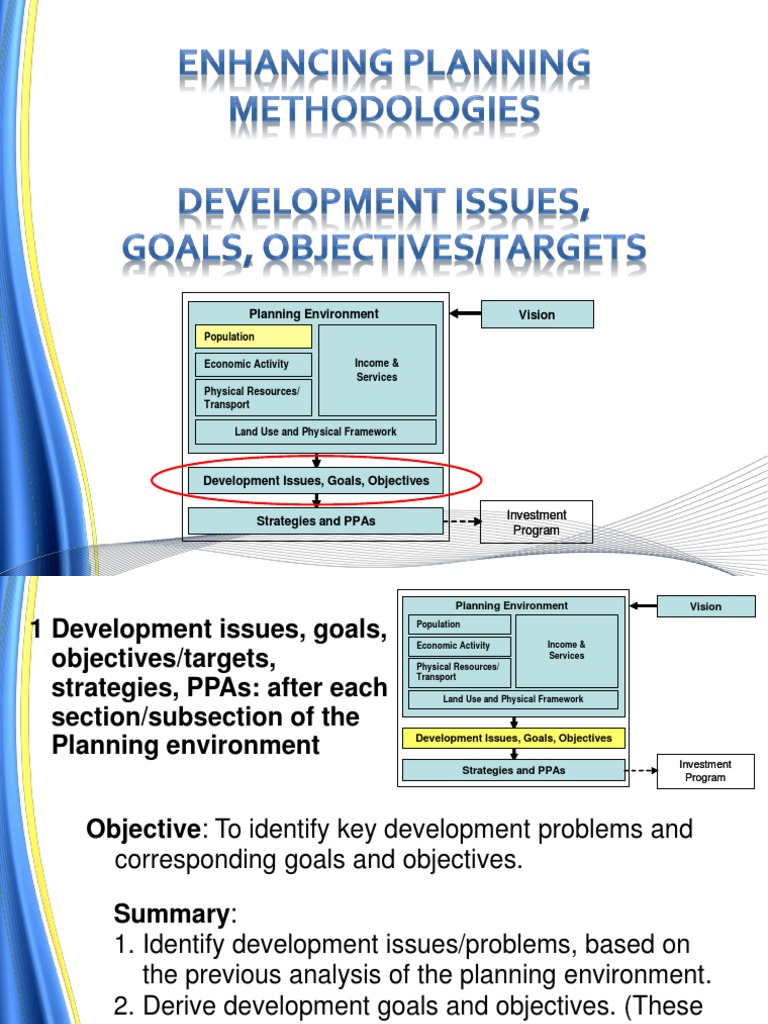 ENHANCING PLANNING METHODOLOGIES

DEVELOPMENT ISSUES, GOALS, OBJECTIVES/TARGETS

Planning Environment
Population
Economic Activity
Physical Resources/ Transport
Income & Services
Land Use and Physical Framework
Vision
Development Issues, Goals, Objectives
Strategies and PPAs
Investment Program

1 Development issues, goals, objectives/targets, strategies, PPAs: after each section/subsection of the Planning environment

Planning Environment
Population
Economic Activity
Physical Resources/ Transport
Income & Services
Land Use and Physical Framework
Vision
Development Issues, Goals, Objectives
Strategies and PPAs
Investment Program

Objective: To identify key development problems and corresponding goals and objectives.

Summary:
1. Identify development issues/problems, based on the previous analysis of the planning environment.
2. Derive development goals and objectives. (These